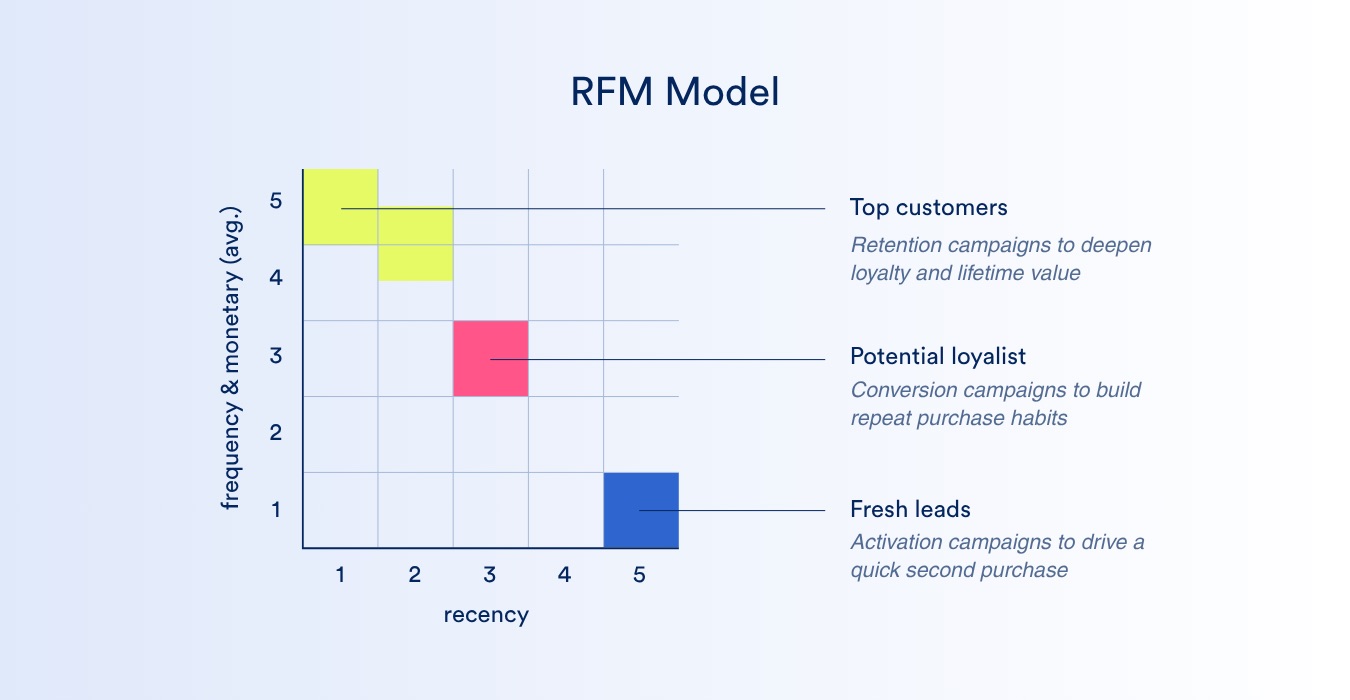 RFM Model

frequency & monetary (avg.)

5
4
3
2
1

1 2 3 4 5

recency

Top customers

Retention campaigns to deepen loyalty and lifetime value

Potential loyalist

Conversion campaigns to build repeat purchase habits

Fresh leads

Activation campaigns to drive a quick second purchase